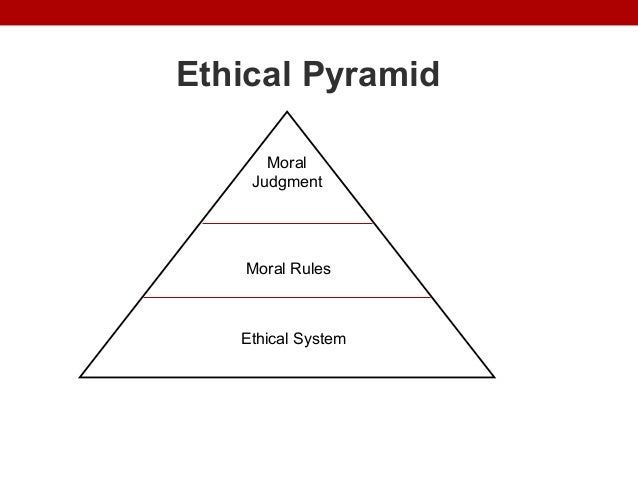 Ethical Pyramid

Moral Judgment

Moral Rules

Ethical System